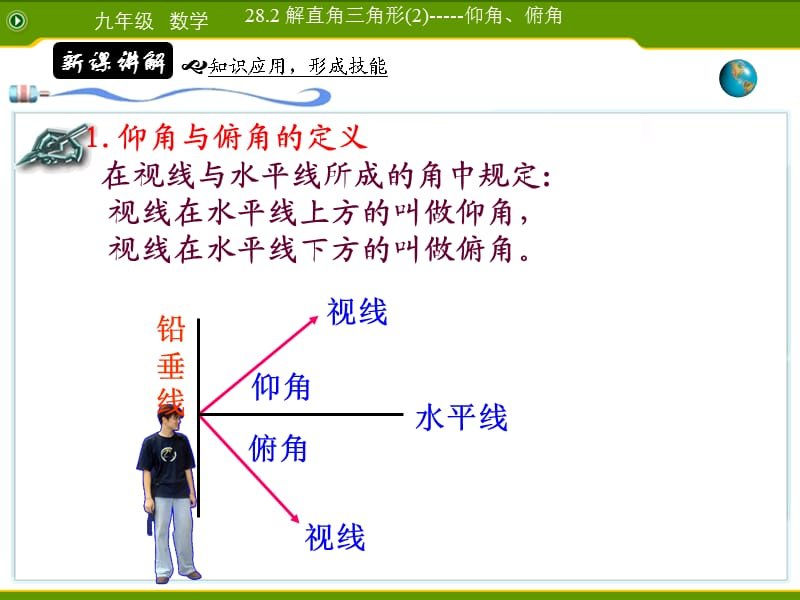 九年级 数学 28.2 解直角三角形(2)-----仰角、俯角

新课讲解 知识应用，形成技能

1. 仰角与俯角的定义

在视线与水平线所成的角中规定：
视线在水平线上方的叫做仰角，
视线在水平线下方的叫做俯角。

铅垂线

视线

仰角

水平线

俯角

视线